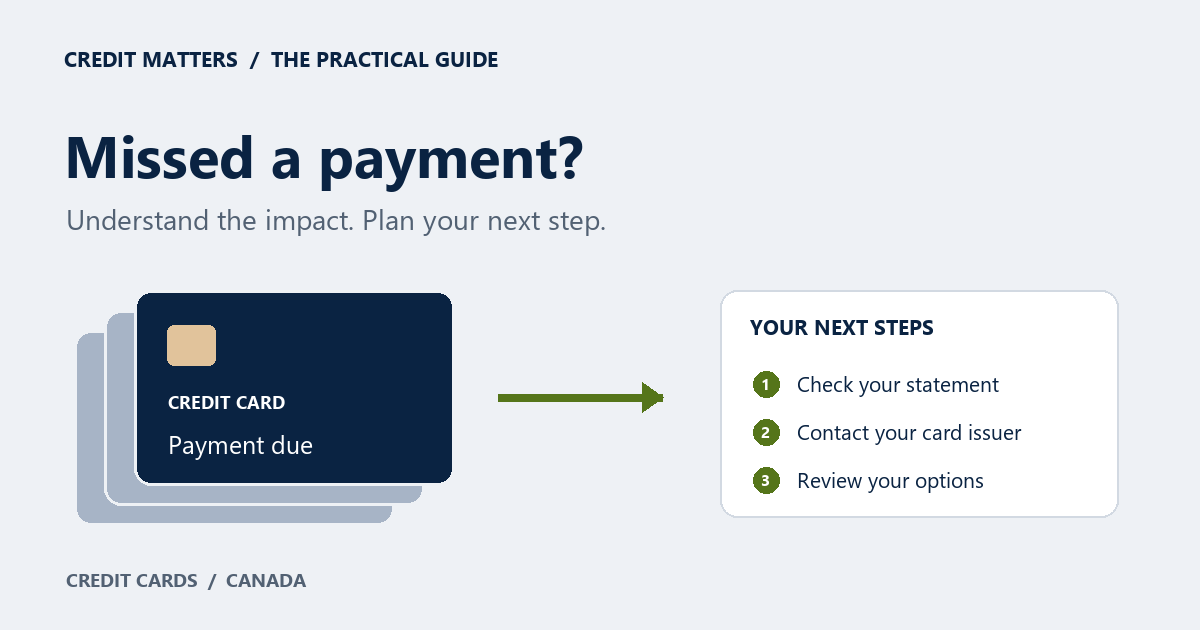 CREDIT MATTERS / THE PRACTICAL GUIDE

Missed a payment?

Understand the impact. Plan your next step.

CREDIT CARD

Payment due

YOUR NEXT STEPS

1 Check your statement

2 Contact your card issuer

3 Review your options

CREDIT CARDS / CANADA